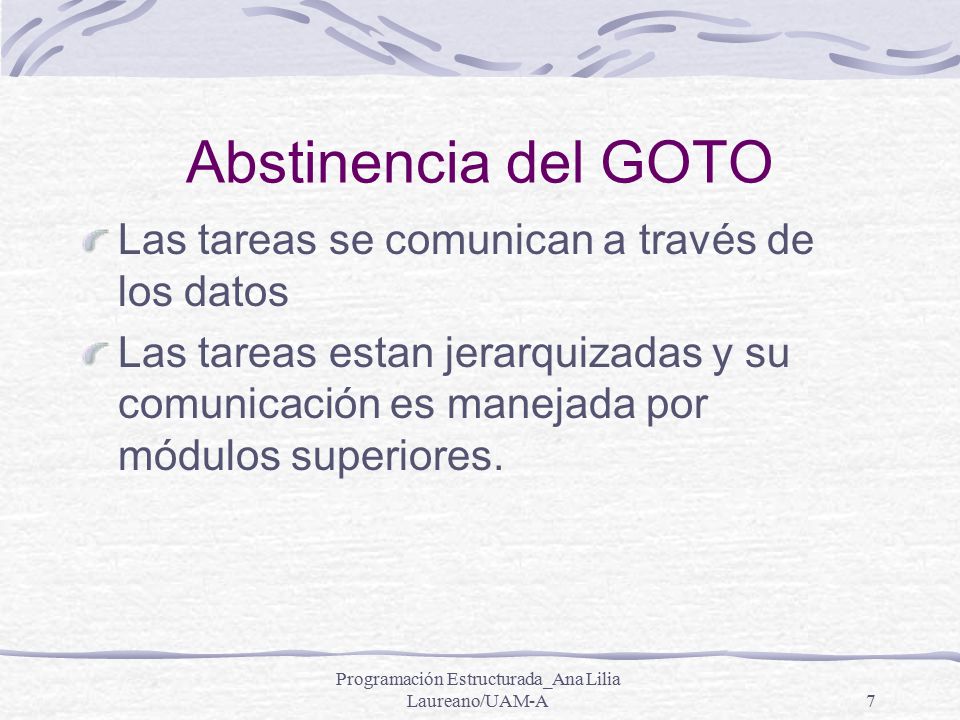 Abstinencia del GOTO

Las tareas se comunican a través de los datos

Las tareas estan jerarquizadas y su comunicación es manejada por módulos superiores.

Programación Estructurada_Ana Lilia Laureano/UAM-A

7